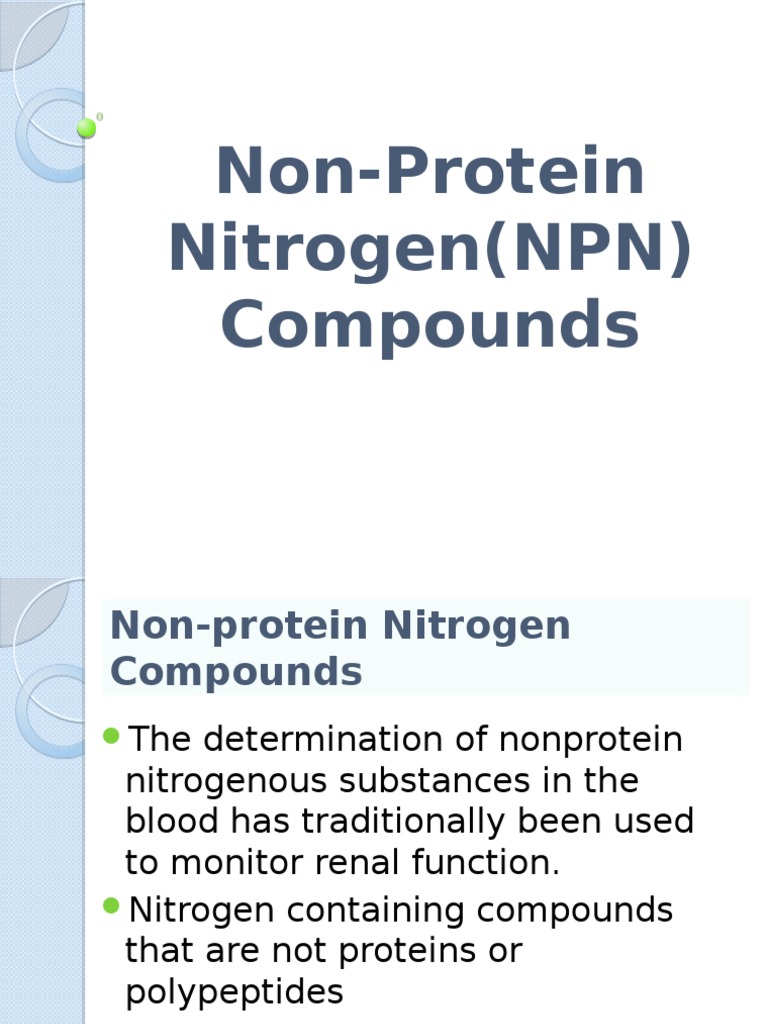 Non-Protein Nitrogen(NPN) Compounds

Non-protein Nitrogen Compounds

- The determination of nonprotein nitrogenous substances in the blood has traditionally been used to monitor renal function.
- Nitrogen containing compounds that are not proteins or polypeptides